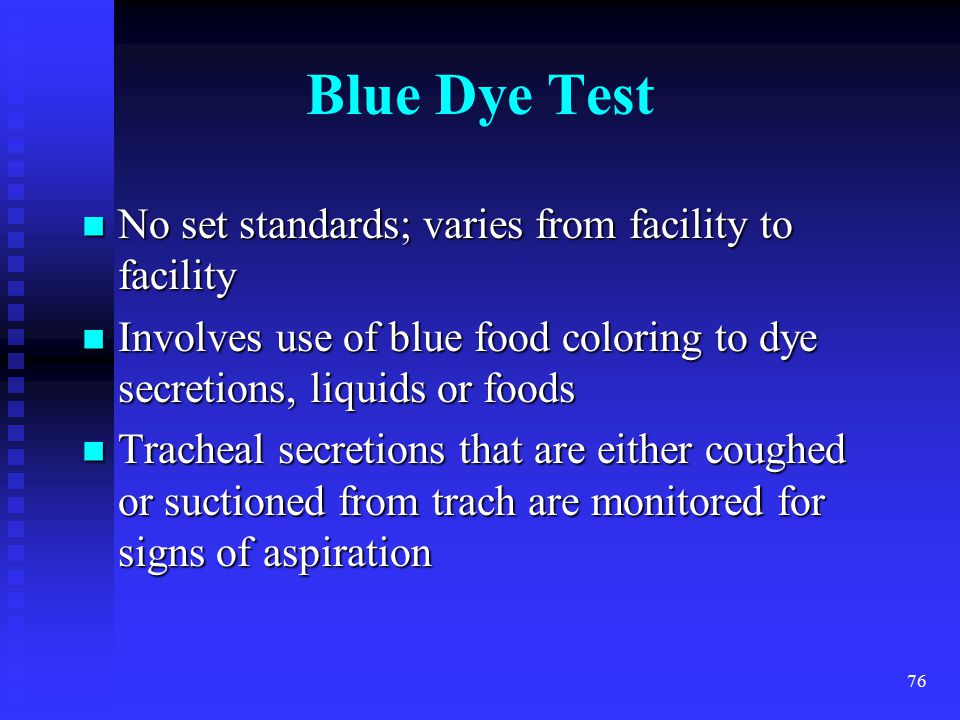 Blue Dye Test

- No set standards; varies from facility to facility
- Involves use of blue food coloring to dye secretions, liquids or foods
- Tracheal secretions that are either coughed or suctioned from trach are monitored for signs of aspiration

76